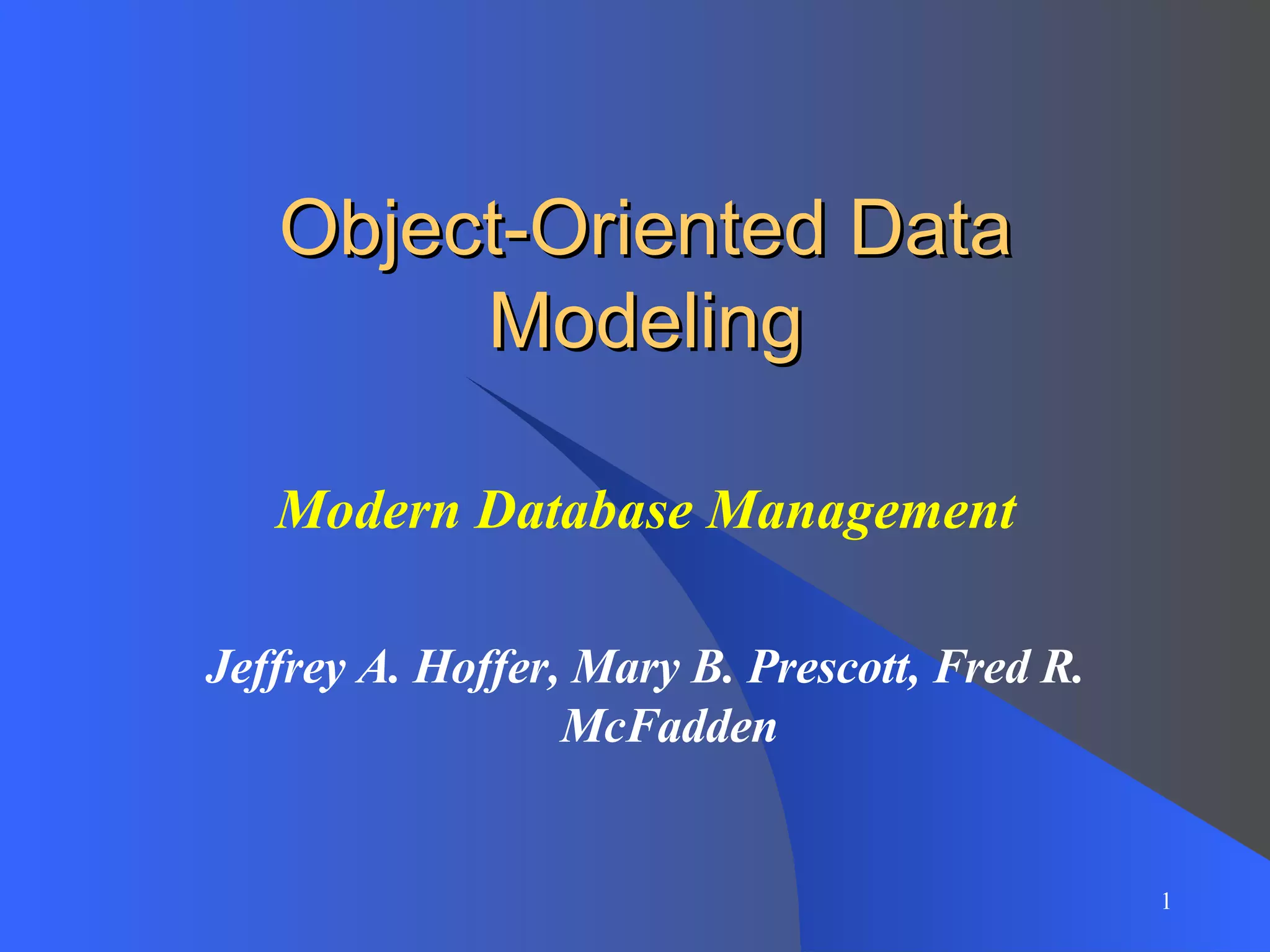 Object-Oriented Data Modeling

Modern Database Management

Jeffrey A. Hoffer, Mary B. Prescott, Fred R. McFadden

1